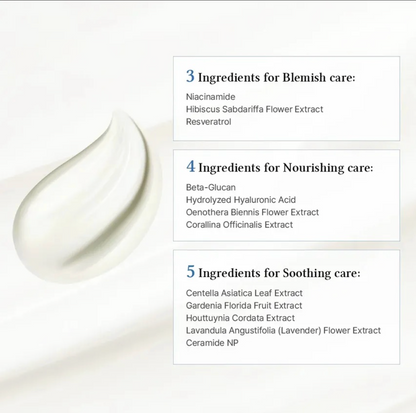 3 Ingredients for Blemish care:

Niacinamide
Hibiscus Sabdariffa Flower Extract
Resveratrol

4 Ingredients for Nourishing care:

Beta-Glucan
Hydrolyzed Hyaluronic Acid
Oenothera Biennis Flower Extract
Corallina Officinalis Extract

5 Ingredients for Soothing care:

Centella Asiatica Leaf Extract
Gardenia Florida Fruit Extract
Houttuynia Cordata Extract
Lavandula Angustifolia (Lavender) Flower Extract
Ceramide NP